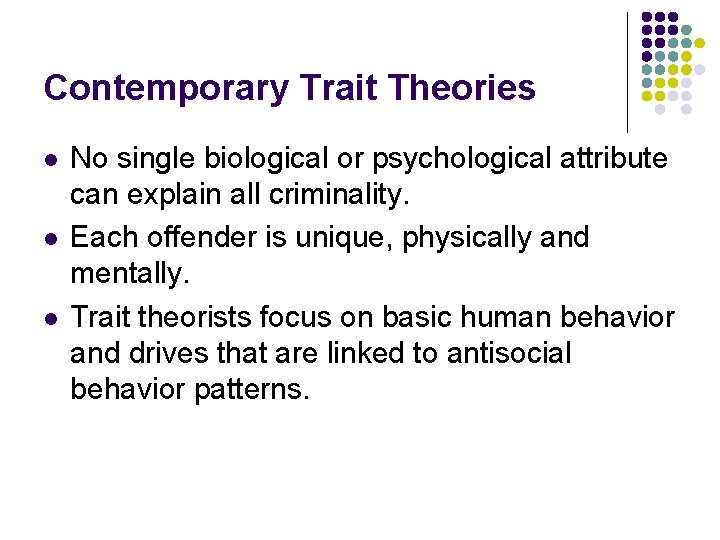 Contemporary Trait Theories

- No single biological or psychological attribute can explain all criminality.
- Each offender is unique, physically and mentally.
- Trait theorists focus on basic human behavior and drives that are linked to antisocial behavior patterns.